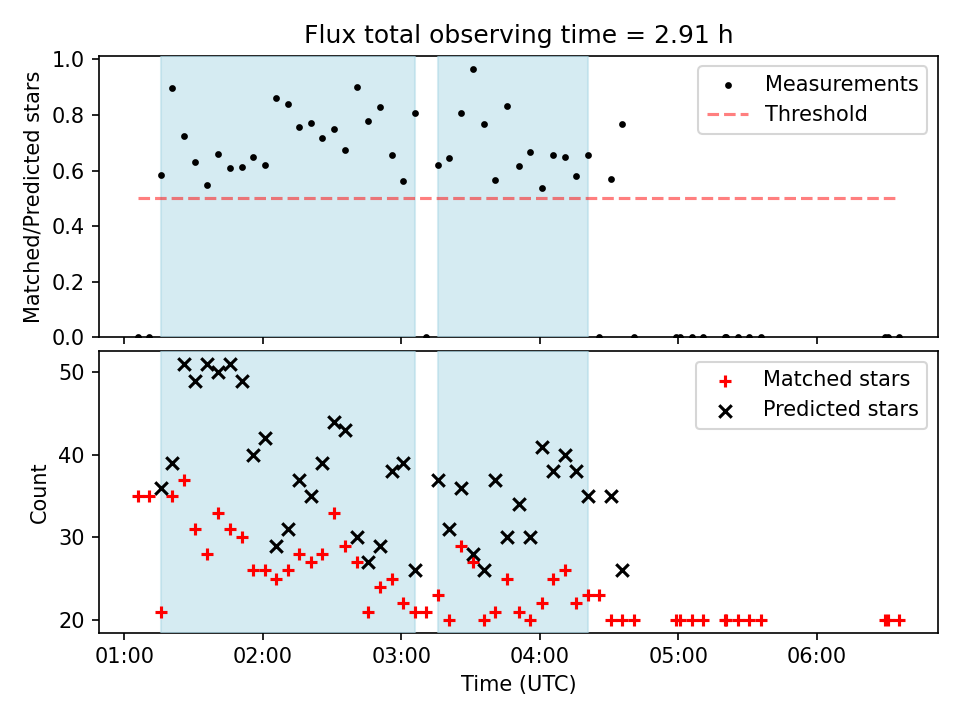 Flux total observing time = 2.91 h

Matched/Predicted stars

1.0
0.8
0.6
0.4
0.2
0.0

Measurements
Threshold

Count

50
40
30
20

Matched stars
Predicted stars

01:00
02:00
03:00
04:00
05:00
06:00

Time (UTC)